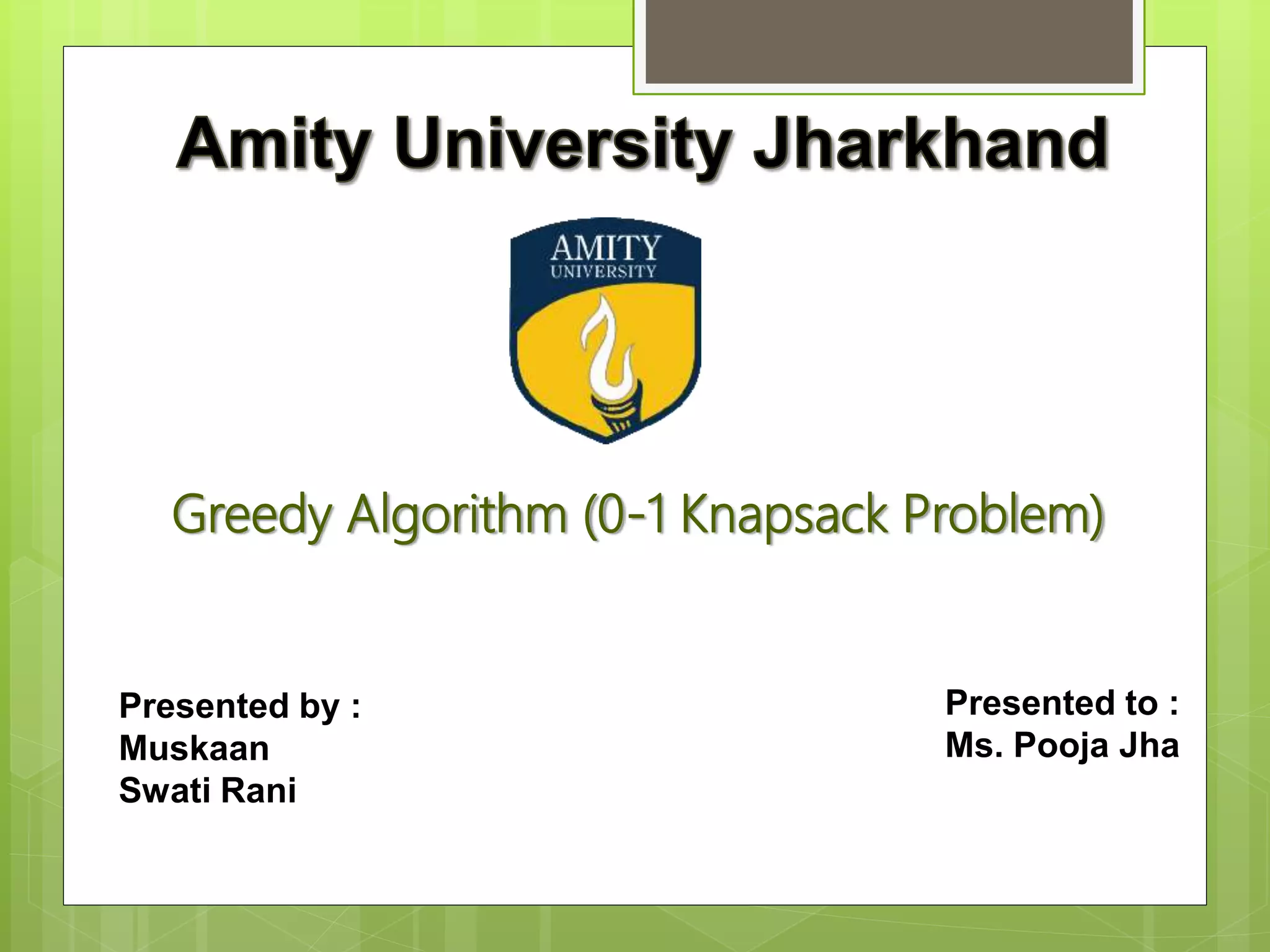 Amity University Jharkhand

AMITY
UNIVERSITY

Greedy Algorithm (0-1 Knapsack Problem)

Presented by :
Muskaan
Swati Rani

Presented to :
Ms. Pooja Jha